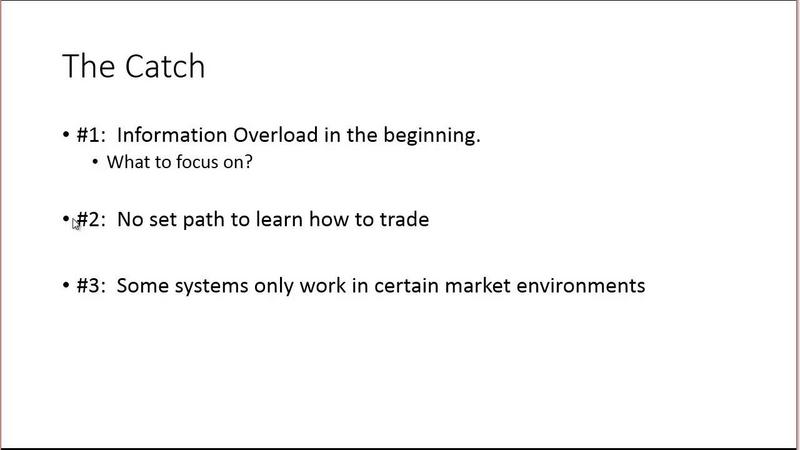 The Catch

• #1: Information Overload in the beginning.
  • What to focus on?

• #2: No set path to learn how to trade

• #3: Some systems only work in certain market environments